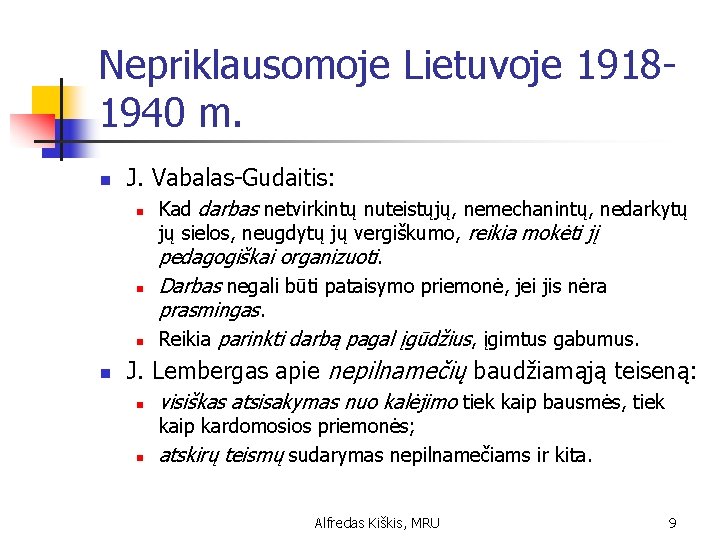 Nepriklausomoje Lietuvoje 1918-1940 m.

J. Vabalas-Gudaitis:

Kad darbas netvirkintų nuteistųjų, nemechanintų, nedarkytų jų sielos, neugdytų jų vergiškumo, reikia mokėti jį pedagogiškai organizuoti.

Darbas negali būti pataisymo priemonė, jei jis nėra prasmingas.

Reikia parinkti darbą pagal įgūdžius, įgimtus gabumus.

J. Lembergas apie nepilnamečių baudžiamąją teiseną:

visiškas atsisakymas nuo kalėjimo tiek kaip bausmės, tiek kaip kardomosios priemonės;

atskirų teismų sudarymas nepilnamečiams ir kita.

Alfredas Kiškis, MRU

9